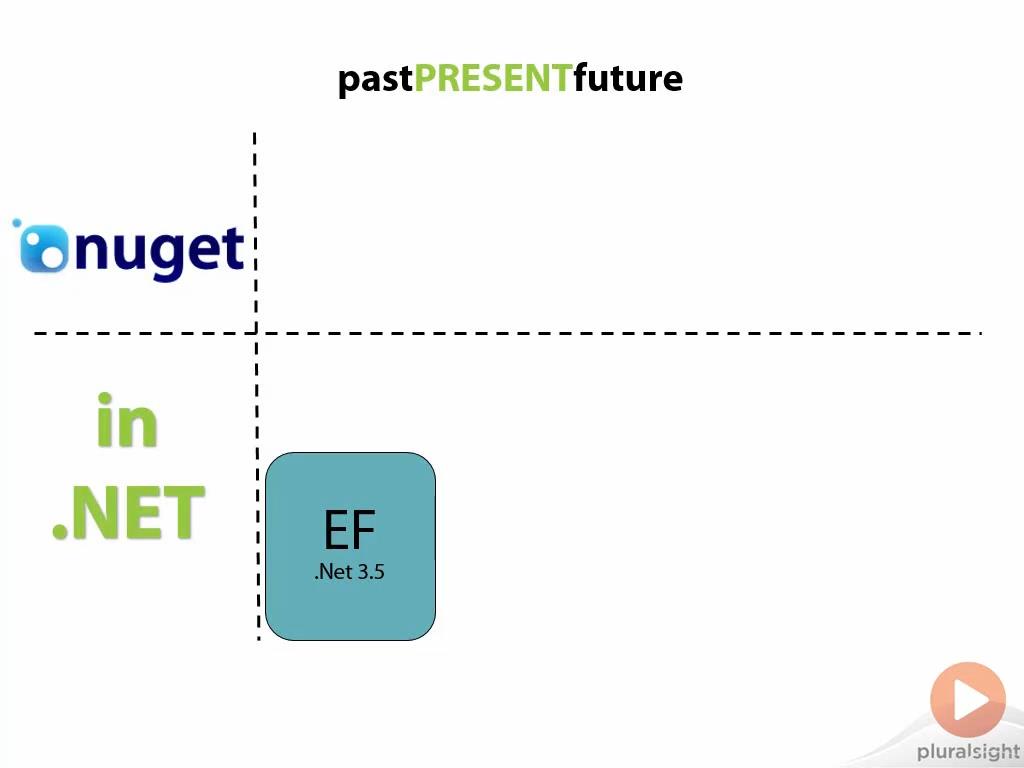 pastPRESENTfuture

nuget

in .NET

EF
.Net 3.5

pluralsight